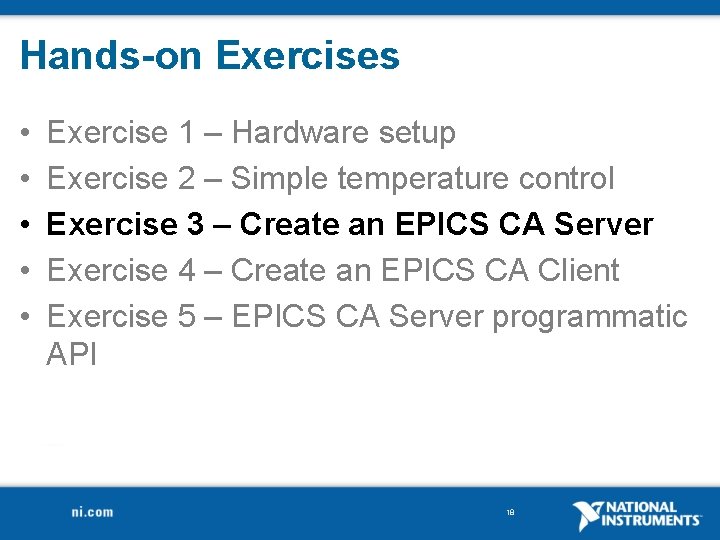 Hands-on Exercises

• Exercise 1 – Hardware setup
• Exercise 2 – Simple temperature control
• Exercise 3 – Create an EPICS CA Server
• Exercise 4 – Create an EPICS CA Client
• Exercise 5 – EPICS CA Server programmatic API

ni.com

18

NATIONAL INSTRUMENTS